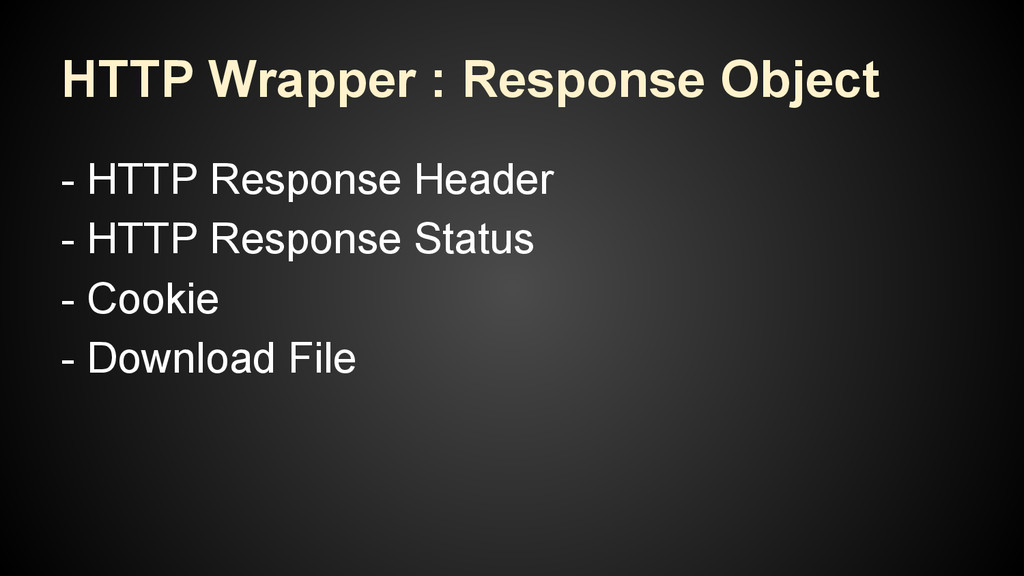 HTTP Wrapper : Response Object

- HTTP Response Header
- HTTP Response Status
- Cookie
- Download File